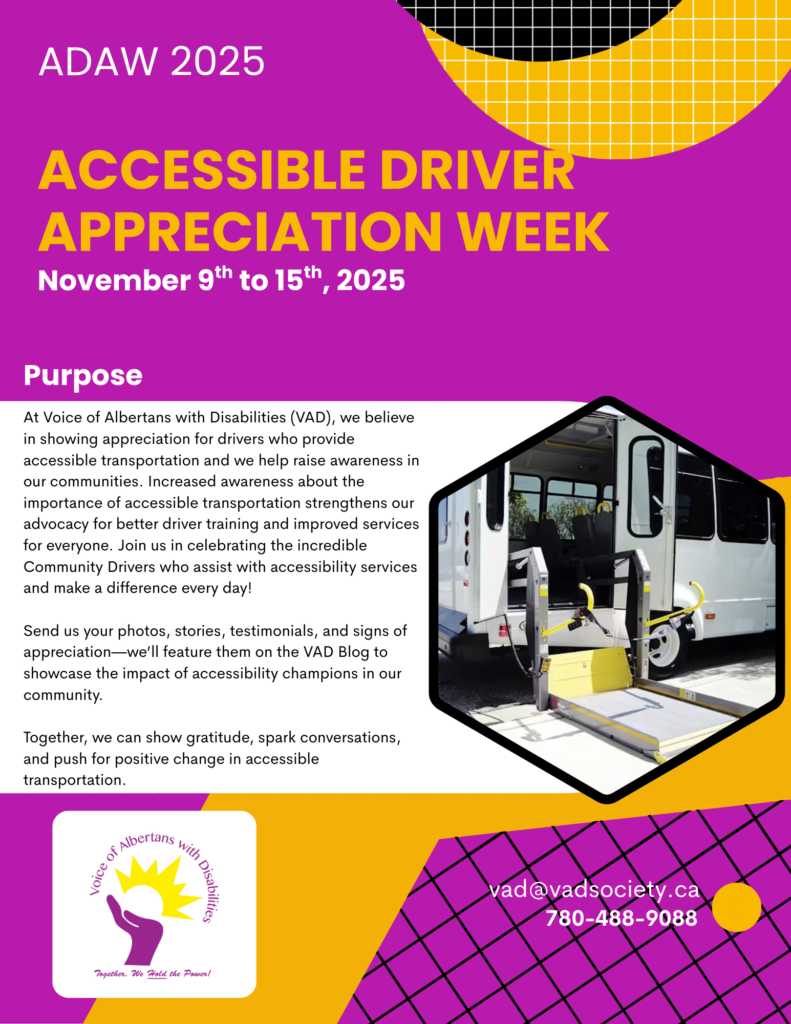 ADAW 2025

ACCESSIBLE DRIVER APPRECIATION WEEK

November 9$^{th}$ to 15$^{th}$, 2025

Purpose

At Voice of Albertans with Disabilities (VAD), we believe in showing appreciation for drivers who provide accessible transportation and we help raise awareness in our communities. Increased awareness about the importance of accessible transportation strengthens our advocacy for better driver training and improved services for everyone. Join us in celebrating the incredible Community Drivers who assist with accessibility services and make a difference every day!

Send us your photos, stories, testimonials, and signs of appreciation—we'll feature them on the VAD Blog to showcase the impact of accessibility champions in our community.

Together, we can show gratitude, spark conversations, and push for positive change in accessible transportation.

Voice of Albertans with Disabilities

Together, We Hold the Power!

vad@vadsociety.ca
780-488-9088